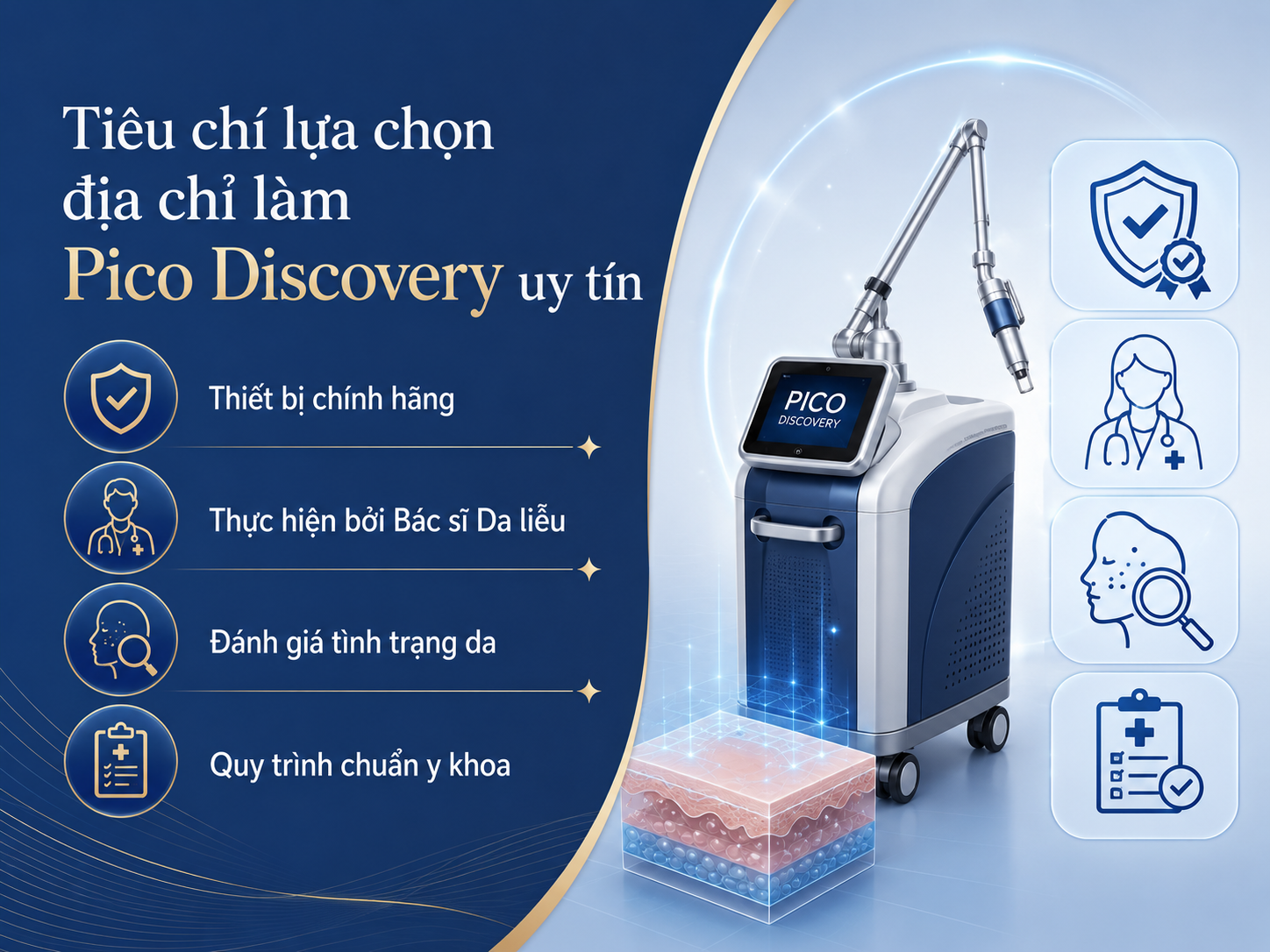 Tiêu chí lựa chọn địa chỉ làm Pico Discovery uy tín

Thiết bị chính hãng

Thực hiện bởi Bác sĩ Da liễu

Đánh giá tình trạng da

Quy trình chuẩn y khoa

PICO
DISCOVERY